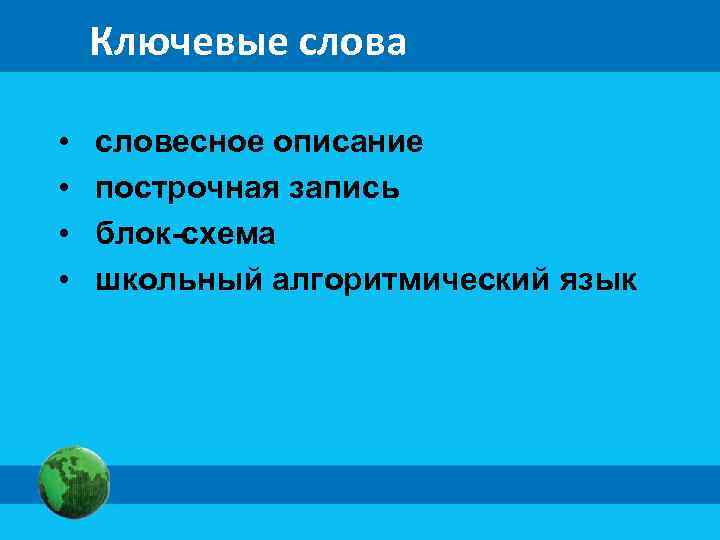 Ключевые слова

• словесное описание
• построчная запись
• блок-схема
• школьный алгоритмический язык